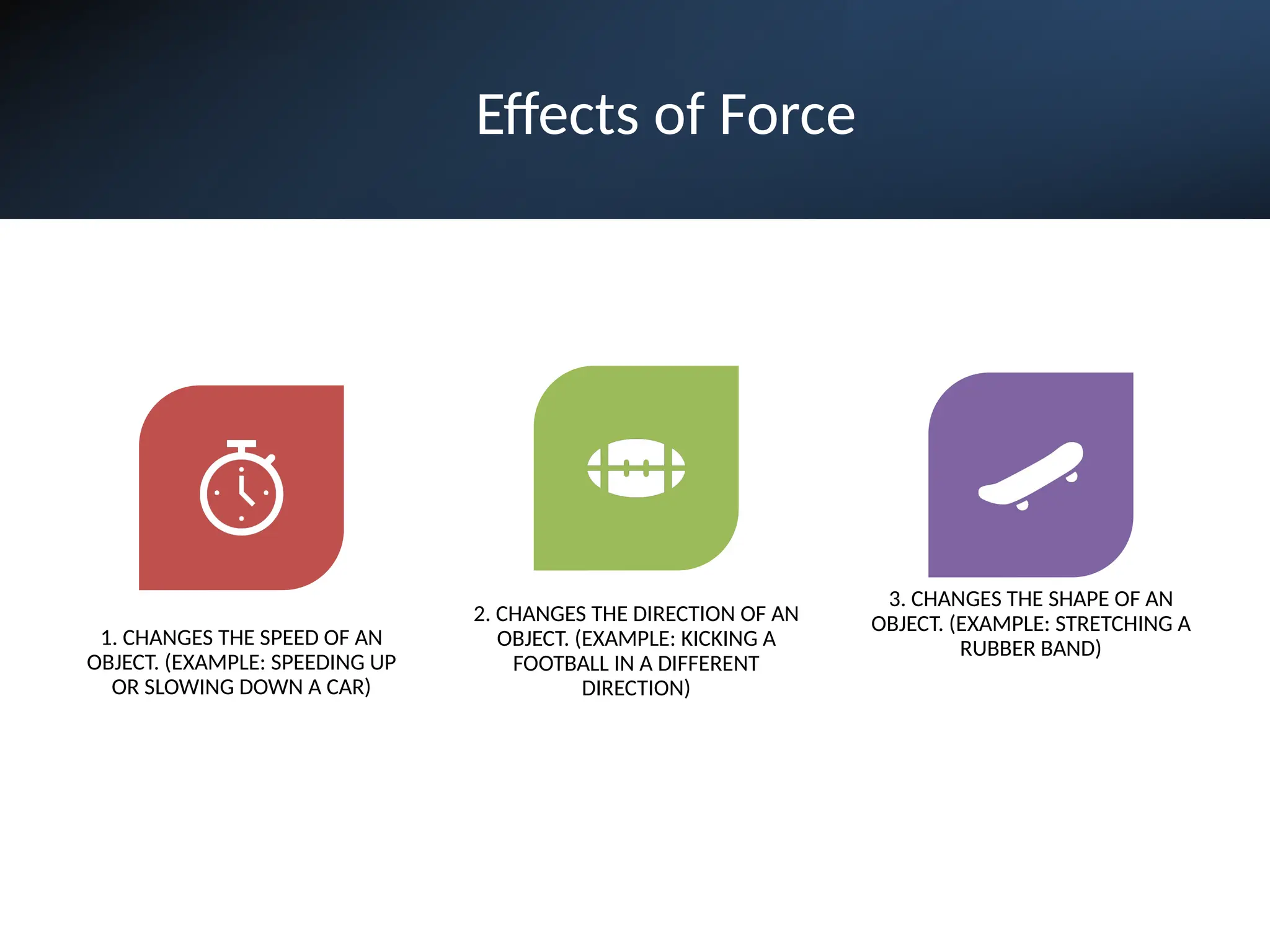 Effects of Force

1. CHANGES THE SPEED OF AN OBJECT. (EXAMPLE: SPEEDING UP OR SLOWING DOWN A CAR)

2. CHANGES THE DIRECTION OF AN OBJECT. (EXAMPLE: KICKING A FOOTBALL IN A DIFFERENT DIRECTION)

3. CHANGES THE SHAPE OF AN OBJECT. (EXAMPLE: STRETCHING A RUBBER BAND)